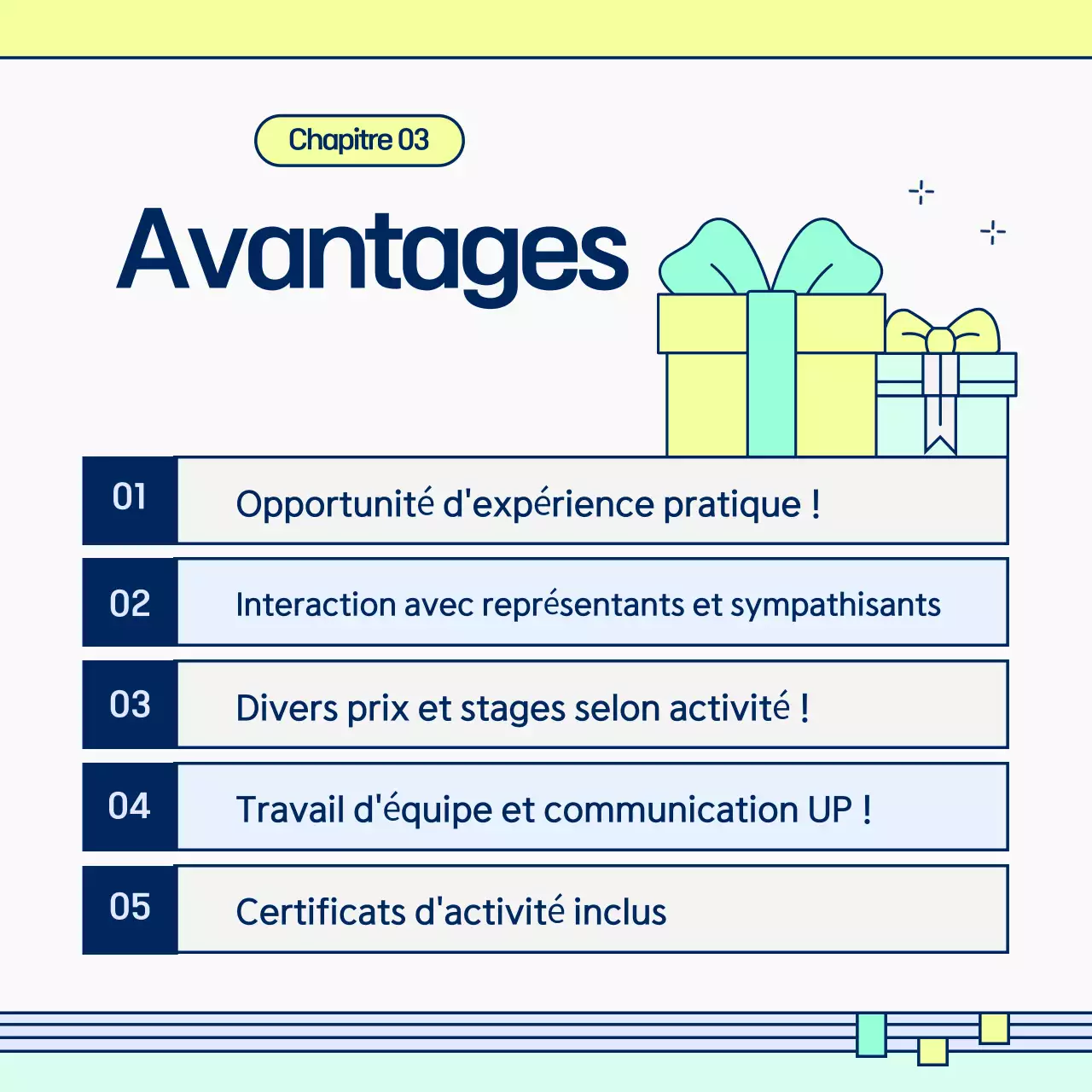 Chapitre 03

Avantages

01 Opportunité d'expérience pratique !

02 Interaction avec représentants et sympathisants

03 Divers prix et stages selon activité !

04 Travail d'équipe et communication UP !

05 Certificats d'activité inclus